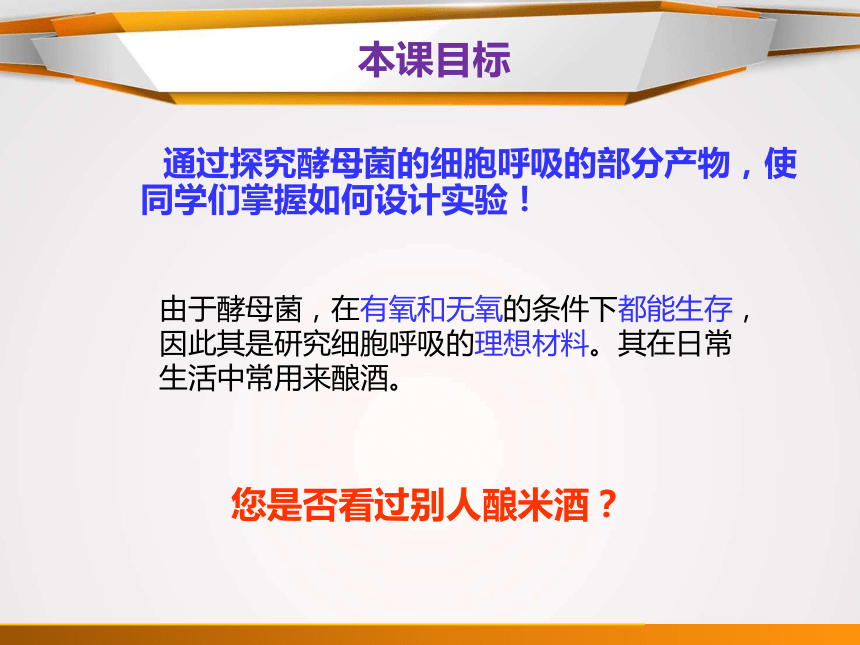 本课目标

通过探究酵母菌的细胞呼吸的部分产物，使同学们掌握如何设计实验！

由于酵母菌，在有氧和无氧的条件下都能生存，因此其是研究细胞呼吸的理想材料。其在日常生活中常用来酿酒。

您是否看过别人酿米酒？